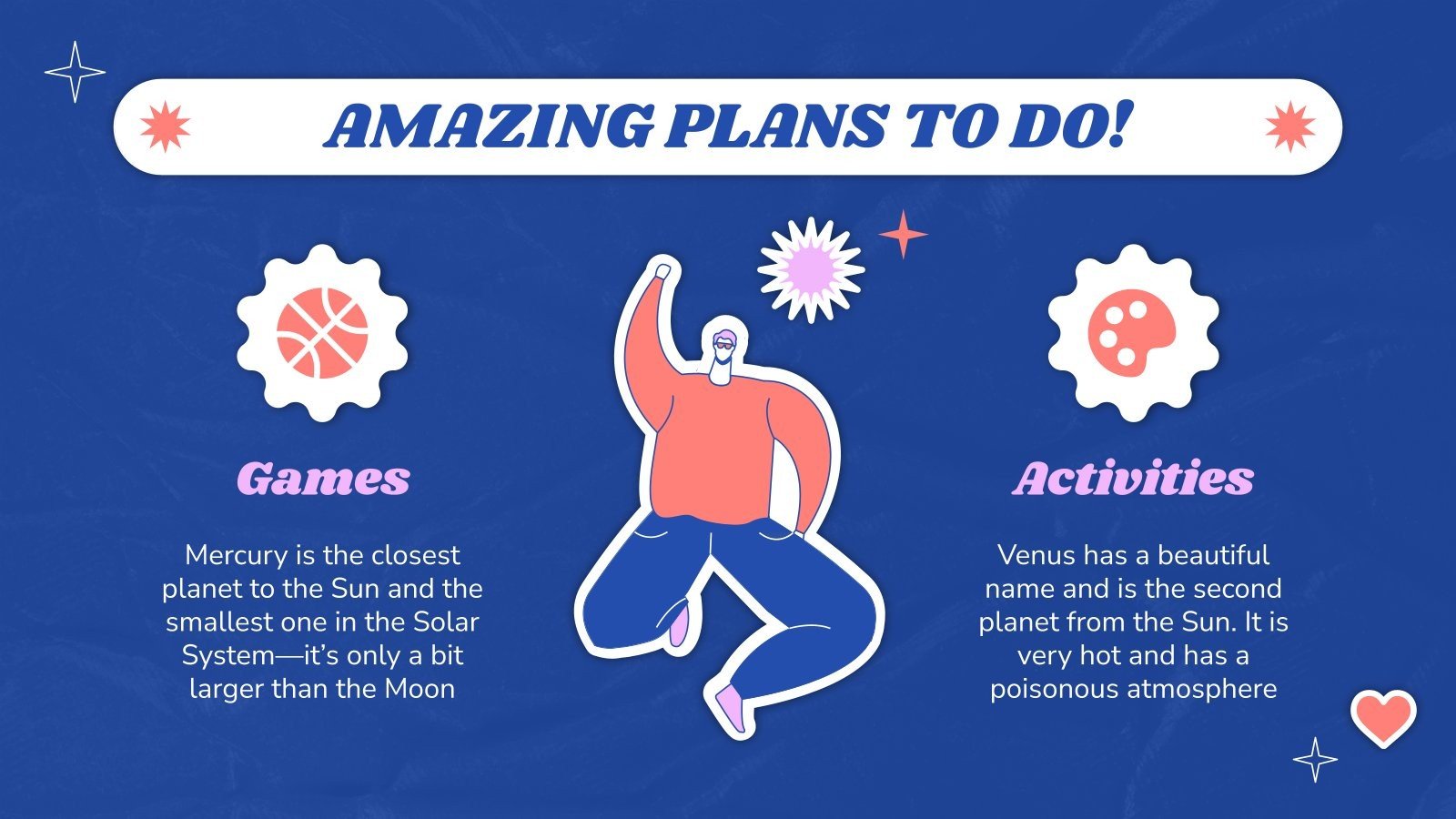 AMAZING PLANS TO DO!

Games

Mercury is the closest planet to the Sun and the smallest one in the Solar System—it's only a bit larger than the Moon

Activities

Venus has a beautiful name and is the second planet from the Sun. It is very hot and has a poisonous atmosphere